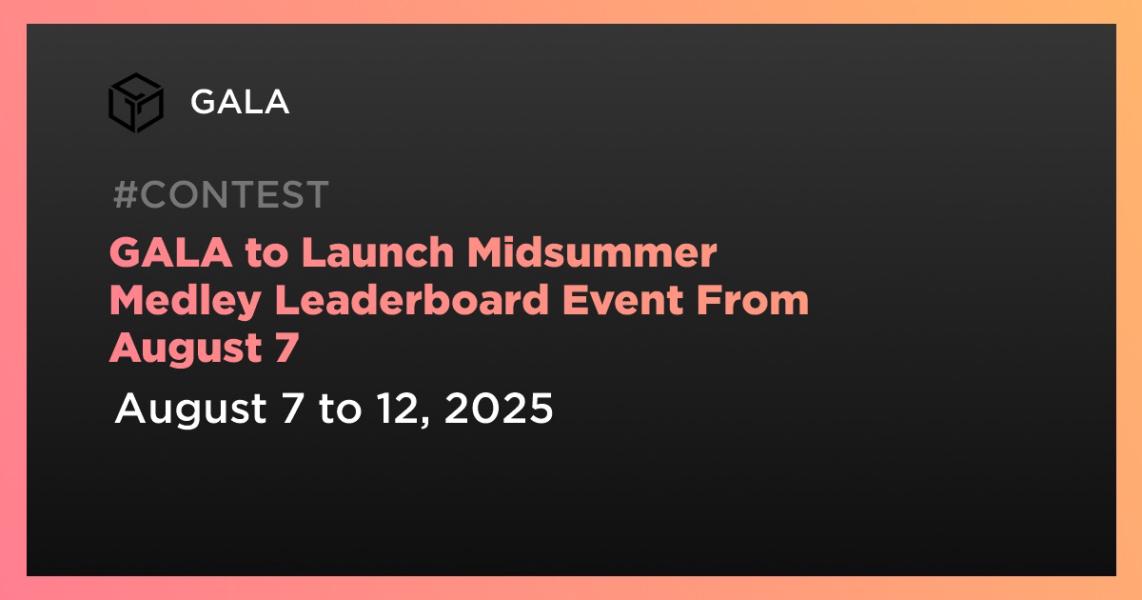 GALA

#CONTEST

GALA to Launch Midsummer Medley Leaderboard Event From August 7

August 7 to 12, 2025